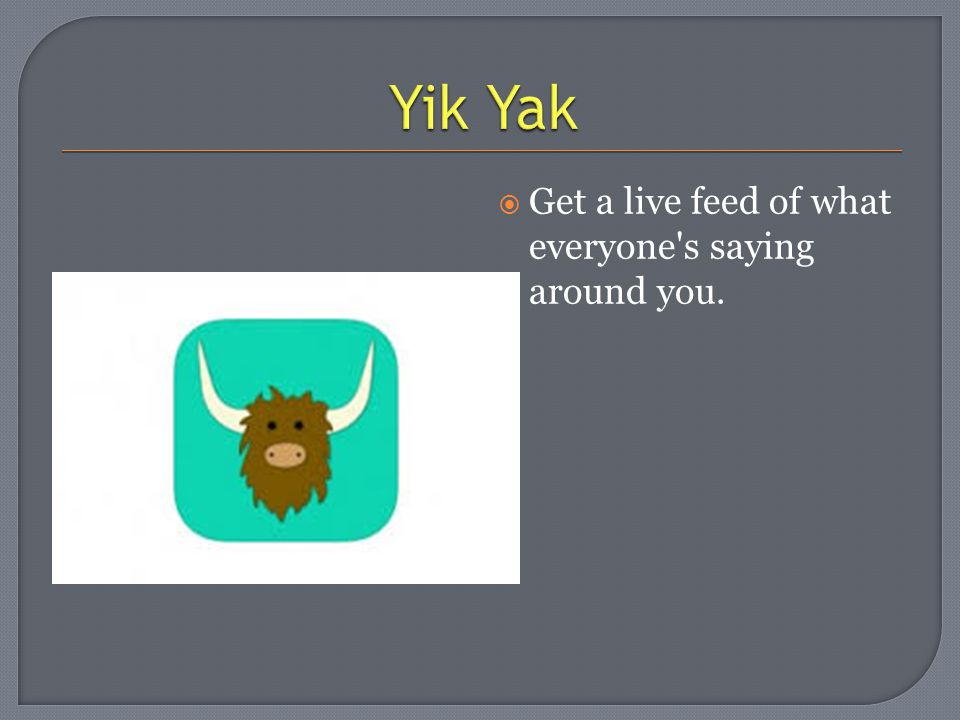 Yik Yak

Get a live feed of what everyone's saying around you.